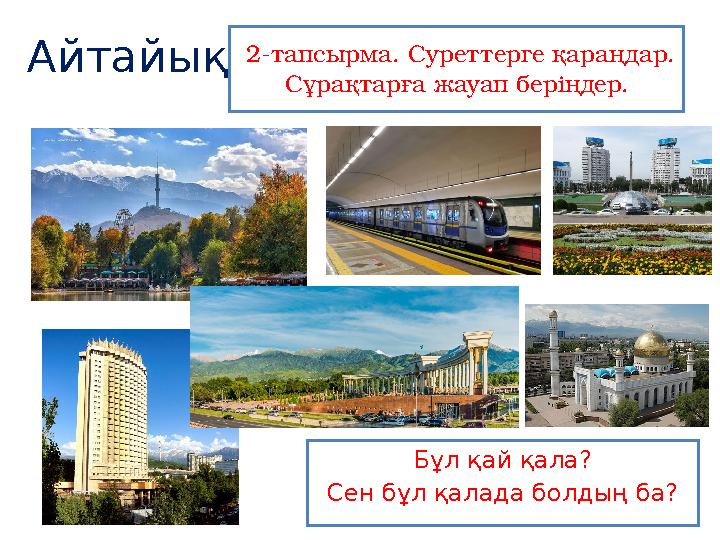 Айтайық

2-тапсырма. Суреттерге қараңдар. Сұрақтарға жауап беріңдер.

Бұл қай қала?
Сен бұл қалада болдың ба?